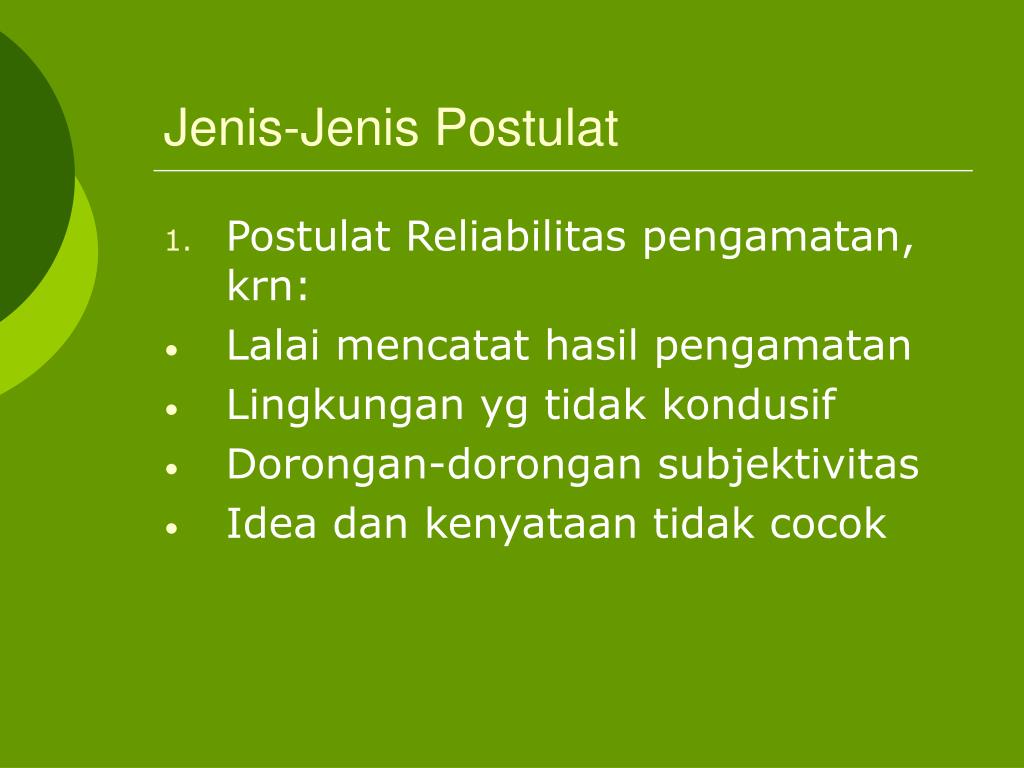 Jenis-Jenis Postulat

1. Postulat Reliabilitas pengamatan, krn:
• Lalai mencatat hasil pengamatan
• Lingkungan yg tidak kondusif
• Dorongan-dorongan subjektivitas
• Idea dan kenyataan tidak cocok